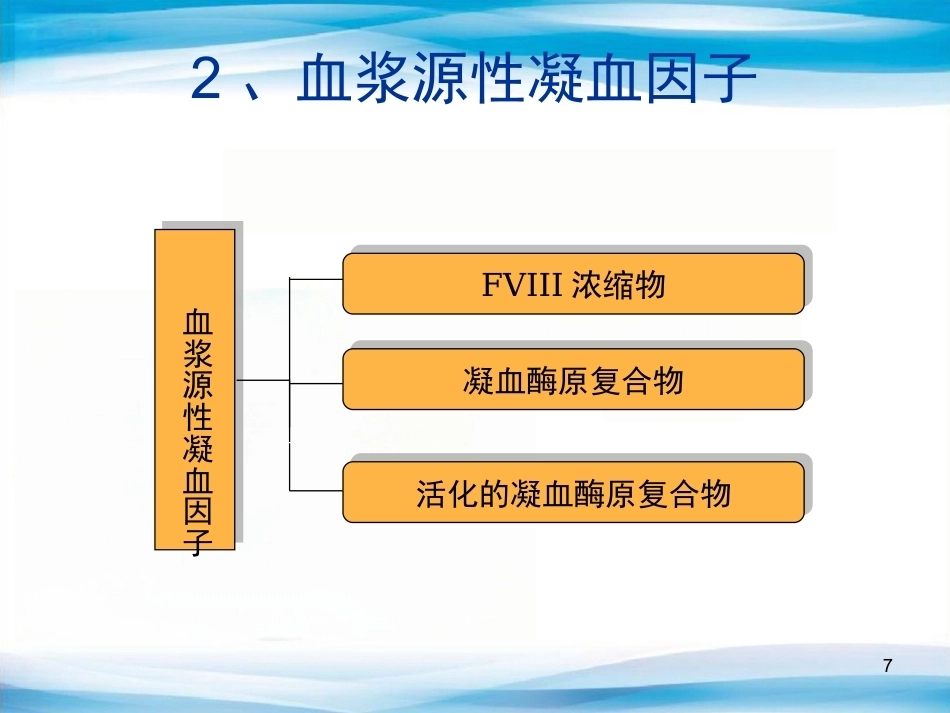 2、血浆源性凝血因子

血浆源性凝血因子

FVIII 浓缩物

凝血酶原复合物

活化的凝血酶原复合物

7